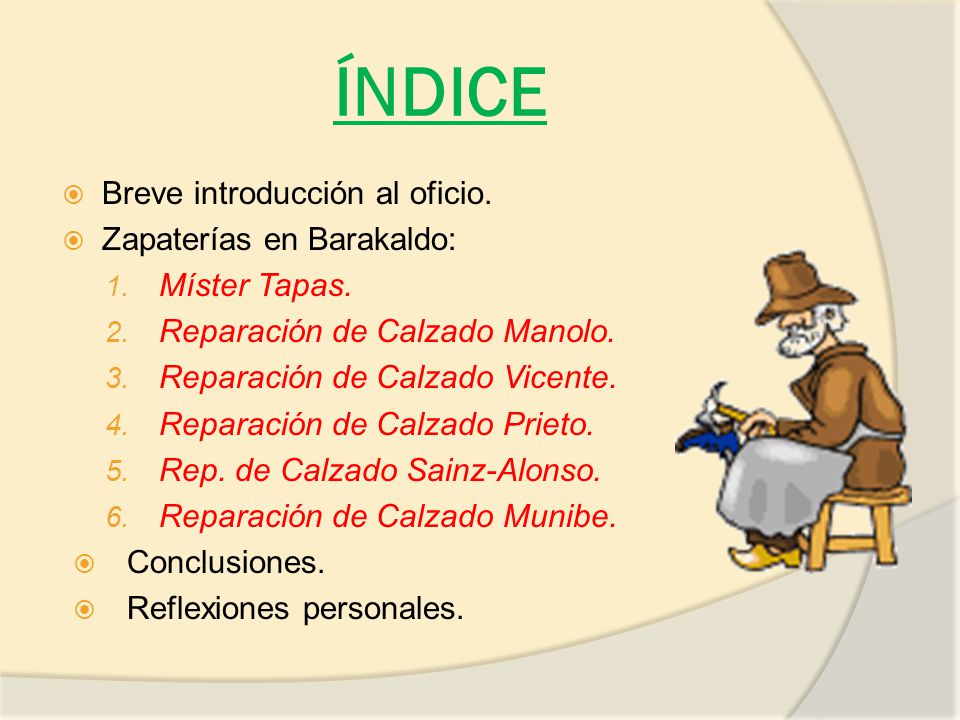 ÍNDICE

Breve introducción al oficio.
Zapaterías en Barakaldo:
1. Míster Tapas.
2. Reparación de Calzado Manolo.
3. Reparación de Calzado Vicente.
4. Reparación de Calzado Prieto.
5. Rep. de Calzado Sainz-Alonso.
6. Reparación de Calzado Munibe.
Conclusiones.
Reflexiones personales.